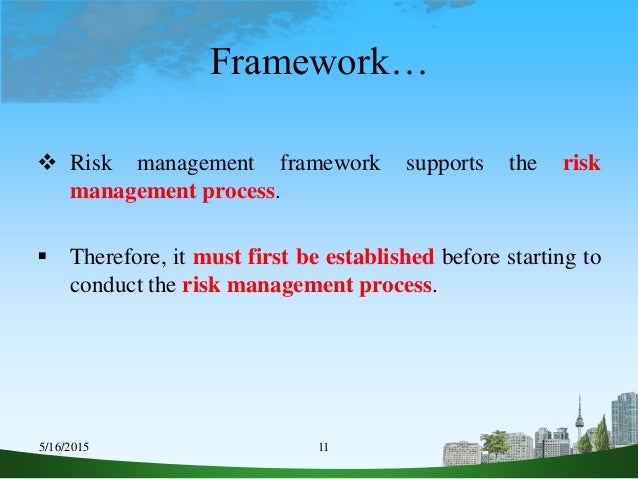 Framework…

❖ Risk management framework supports the risk management process.

▪ Therefore, it must first be established before starting to conduct the risk management process.

5/16/2015

11